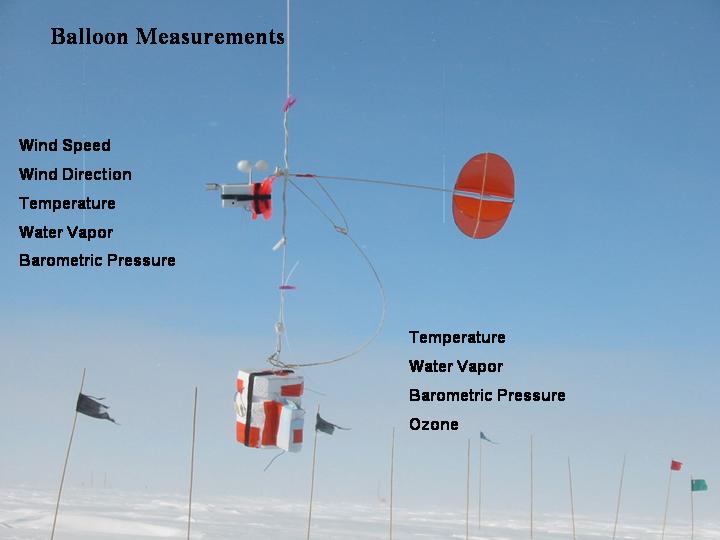 Balloon Measurements

Wind Speed
Wind Direction
Temperature
Water Vapor
Barometric Pressure

Temperature
Water Vapor
Barometric Pressure
Ozone